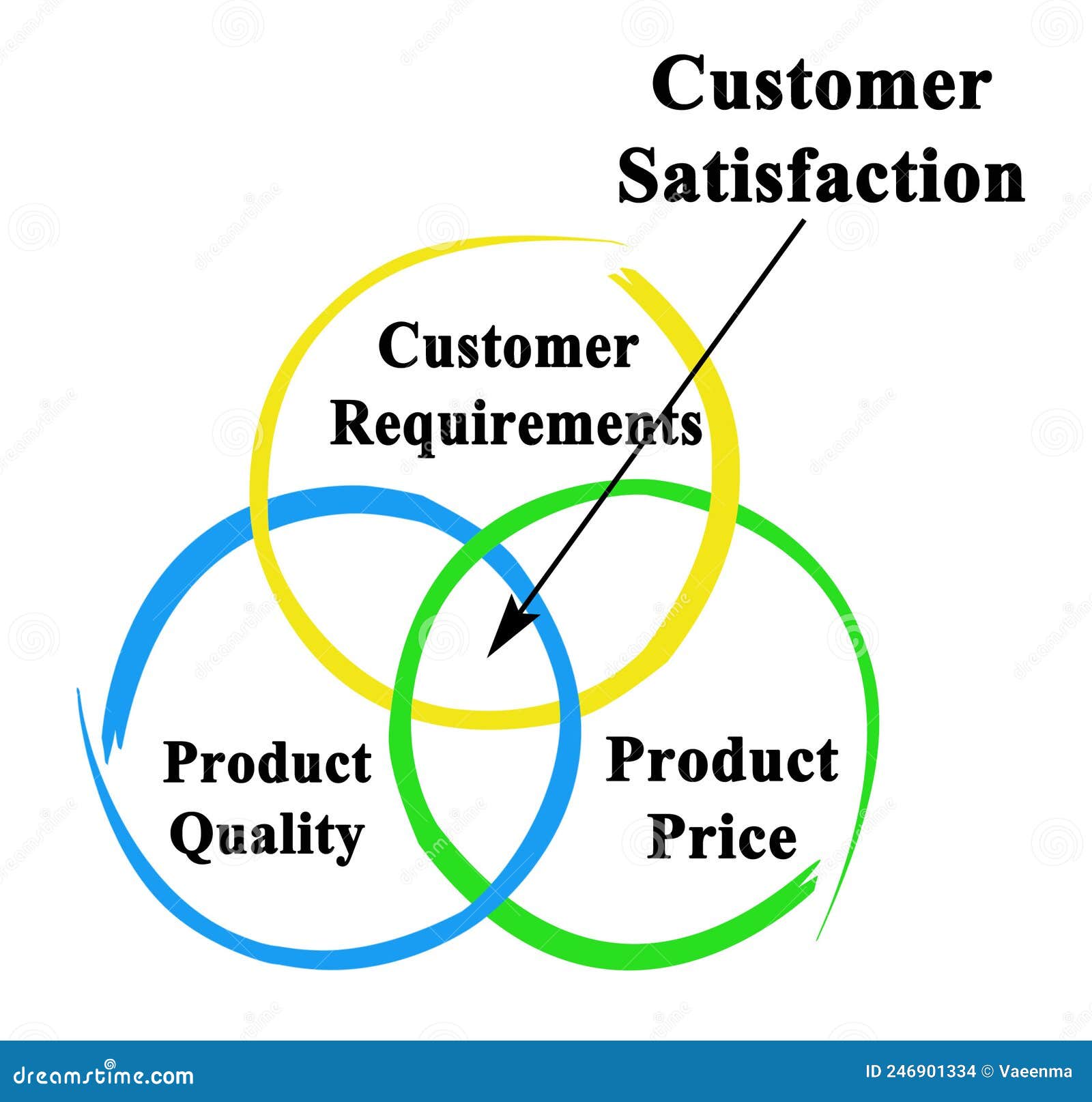 Customer Satisfaction

Customer Requirements

Product Quality

Product Price

dreamstime.com

ID 246901334 © Vaeenma